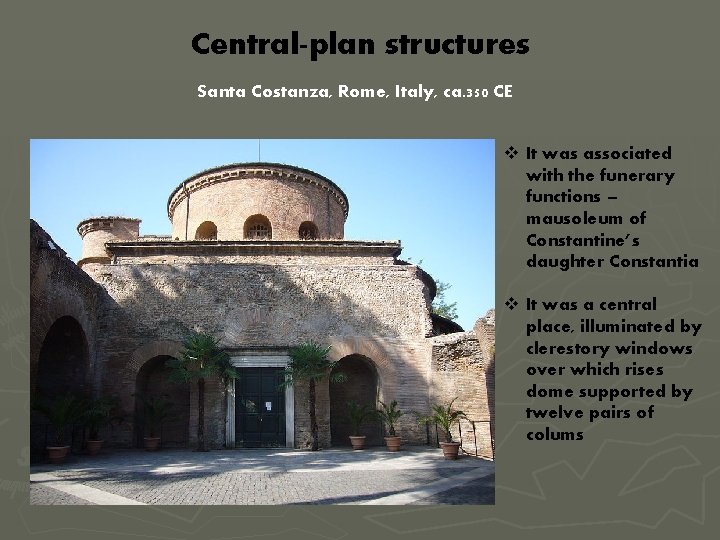 Central-plan structures

Santa Costanza, Rome, Italy, ca.350 CE

❖ It was associated with the funerary functions – mausoleum of Constantine's daughter Constantia

❖ It was a central place, illuminated by clerestory windows over which rises dome supported by twelve pairs of colums